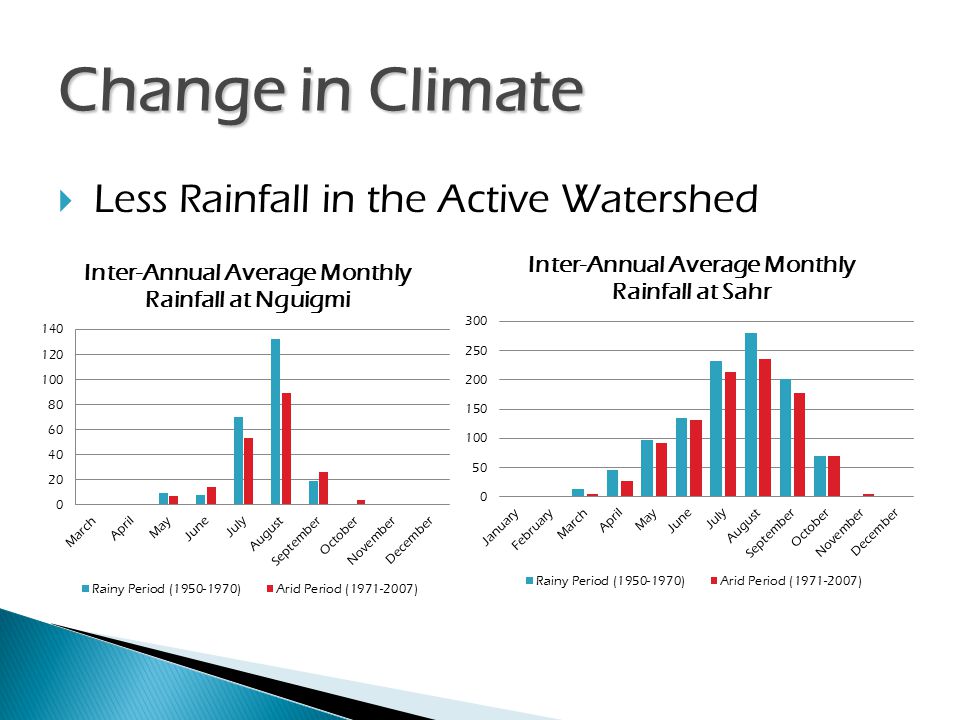 Change in Climate

Less Rainfall in the Active Watershed

Inter-Annual Average Monthly Rainfall at Nguigmi

140
120
100
80
60
40
20
0

March April May June July August September October November December

Rainy Period (1950-1970) Arid Period (1971-2007)

Inter-Annual Average Monthly Rainfall at Sahr

300
250
200
150
100
50
0

January February March April May June July August September October November December

Rainy Period (1950-1970) Arid Period (1971-2007)